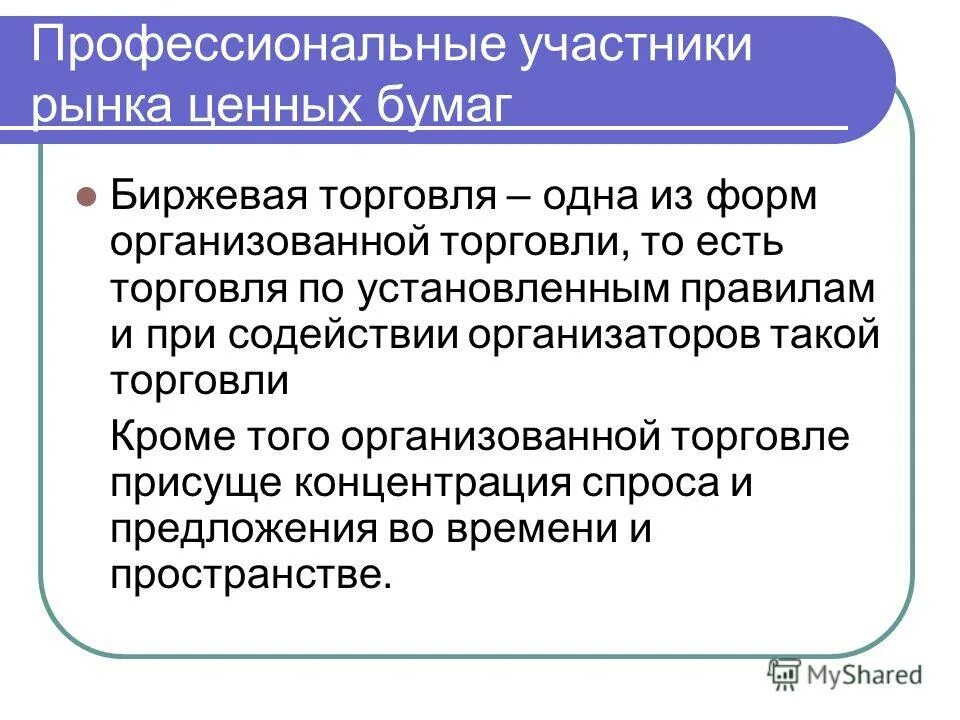 Профессиональные участники рынка ценных бумаг

Биржевая торговля – одна из форм организованной торговли, то есть торговля по установленным правилам и при содействии организаторов такой торговли

Кроме того организованной торговле присуще концентрация спроса и предложения во времени и пространстве.

MyShared